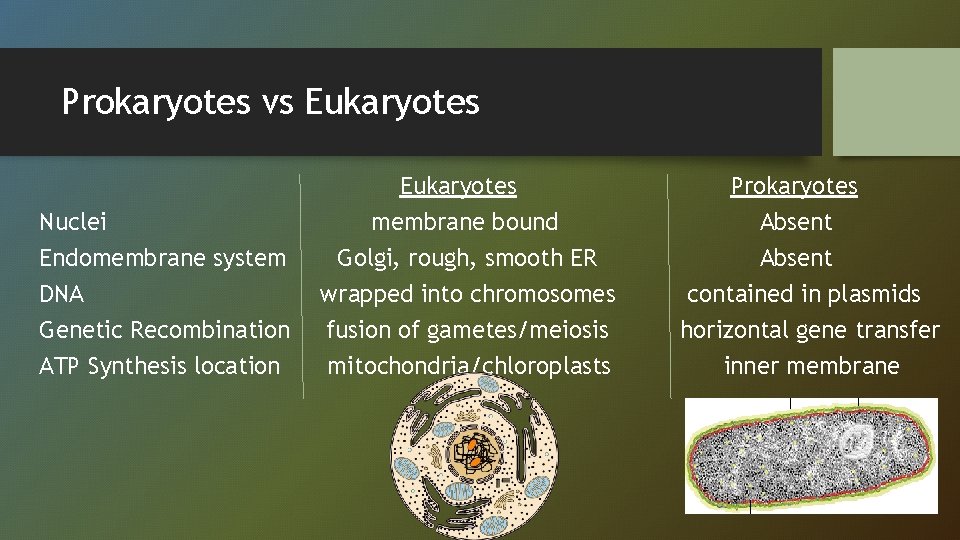 Prokaryotes vs Eukaryotes

| | Eukaryotes | Prokaryotes |
|---|---|---|
| Nuclei | membrane bound | Absent |
| Endomembrane system | Golgi, rough, smooth ER | Absent |
| DNA | wrapped into chromosomes | contained in plasmids |
| Genetic Recombination | fusion of gametes/meiosis | horizontal gene transfer |
| ATP Synthesis location | mitochondria/chloroplasts | inner membrane |